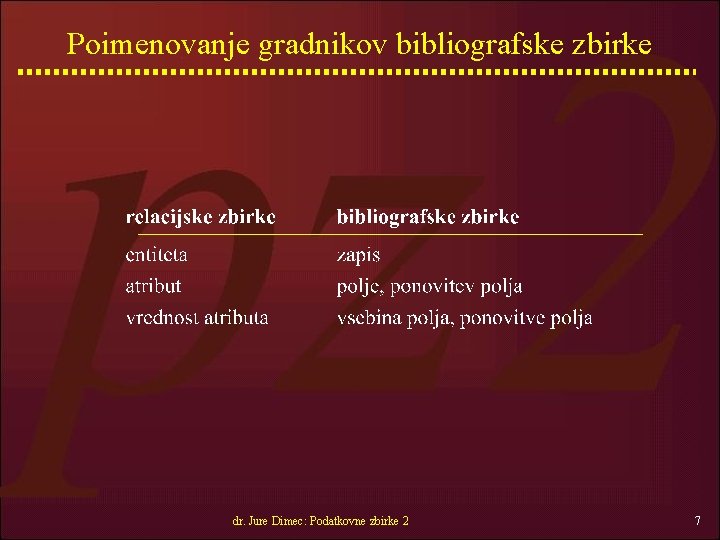 Poimenovanje gradnikov bibliografske zbirke

pz2

| relacijske zbirke | bibliografske zbirke |
|---|---|
| entiteta | zapis |
| atribut | polje, ponovitev polja |
| vrednost atributa | vsebina polja, ponovitve polja |

dr. Jure Dimec: Podatkovne zbirke 2

7